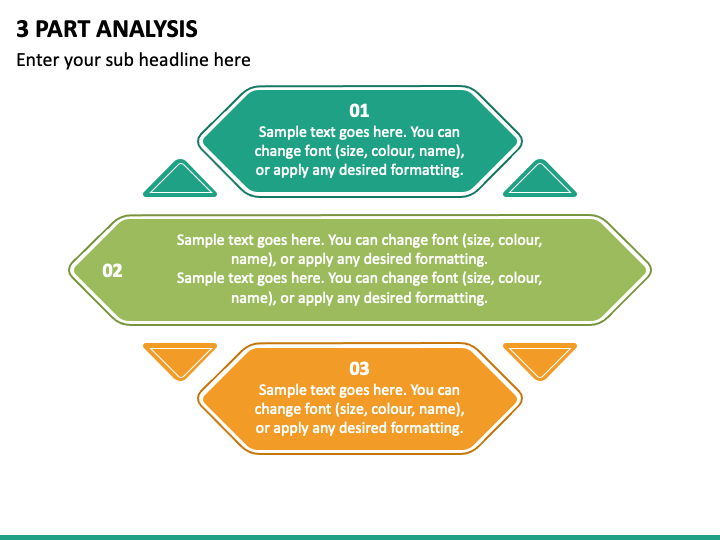 3 PART ANALYSIS

Enter your sub headline here

01
Sample text goes here. You can change font (size, colour, name), or apply any desired formatting.

02

Sample text goes here. You can change font (size, colour, name), or apply any desired formatting.
Sample text goes here. You can change font (size, colour, name), or apply any desired formatting.

03
Sample text goes here. You can change font (size, colour, name), or apply any desired formatting.